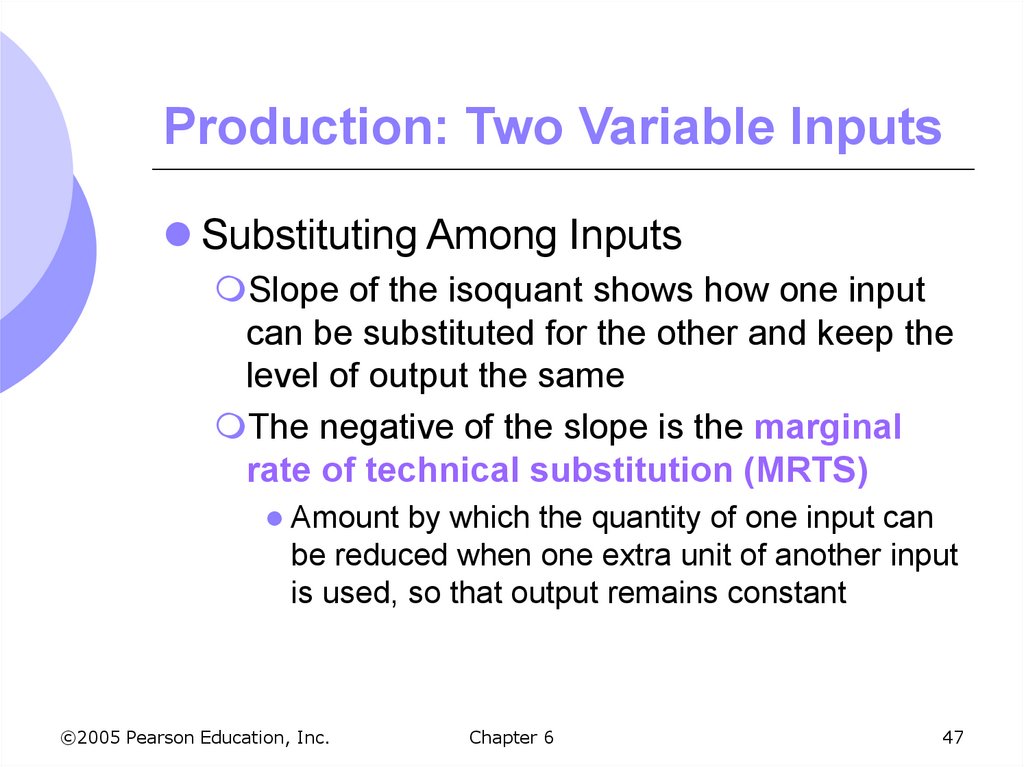 Production: Two Variable Inputs

Substituting Among Inputs

Slope of the isoquant shows how one input can be substituted for the other and keep the level of output the same

The negative of the slope is the marginal rate of technical substitution (MRTS)

Amount by which the quantity of one input can be reduced when one extra unit of another input is used, so that output remains constant

©2005 Pearson Education, Inc.

Chapter 6

47